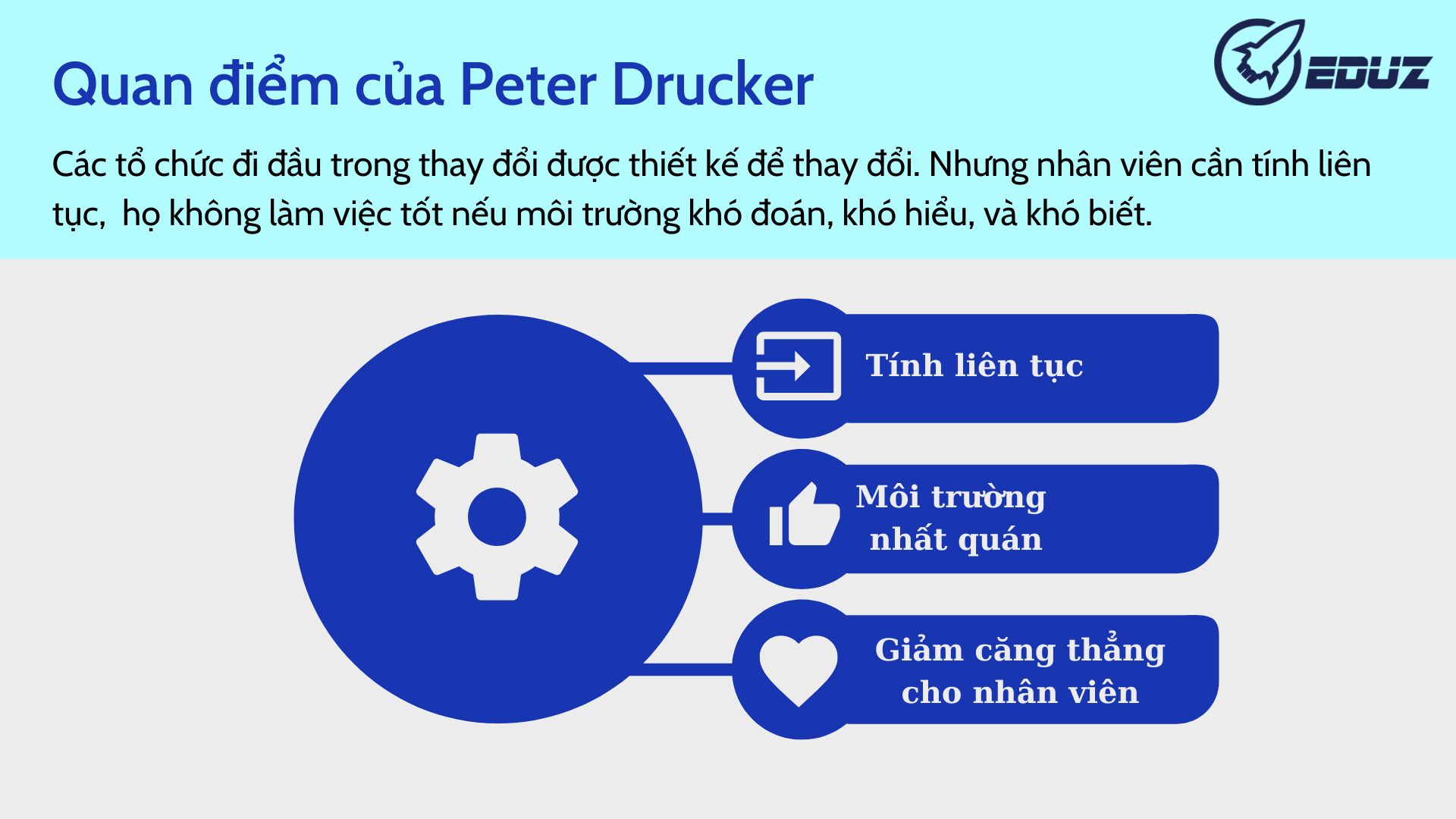 Quan điểm của Peter Drucker

EDUZ

Các tổ chức đi đầu trong thay đổi được thiết kế để thay đổi. Nhưng nhân viên cần tính liên tục, họ không làm việc tốt nếu môi trường khó đoán, khó hiểu, và khó biết.

Tính liên tục

Môi trường nhất quán

Giảm căng thẳng cho nhân viên